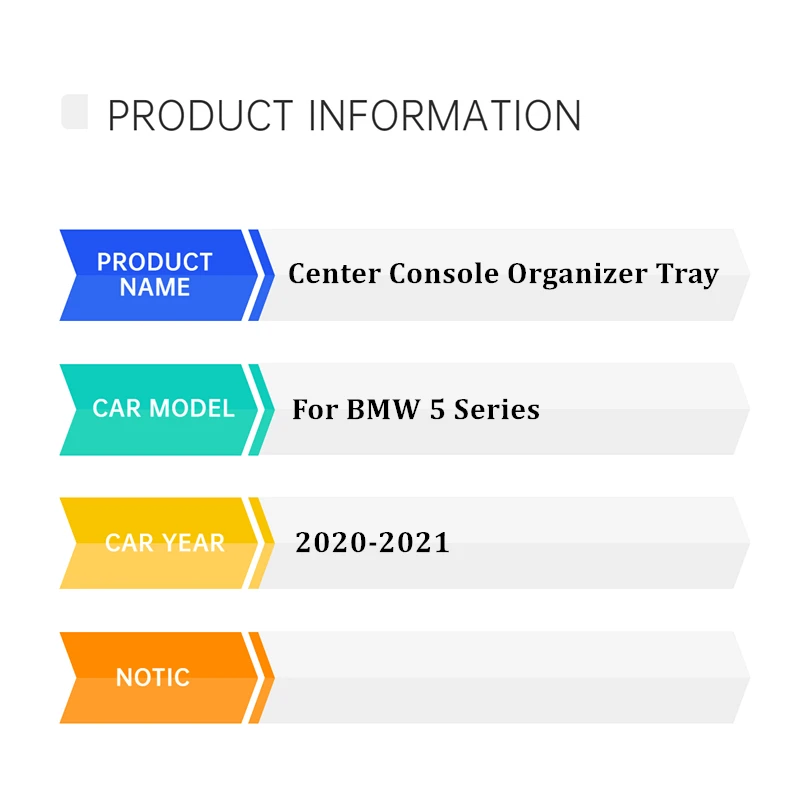 PRODUCT INFORMATION

PRODUCT NAME

Center Console Organizer Tray

CAR MODEL

For BMW 5 Series

CAR YEAR

2020-2021

NOTIC